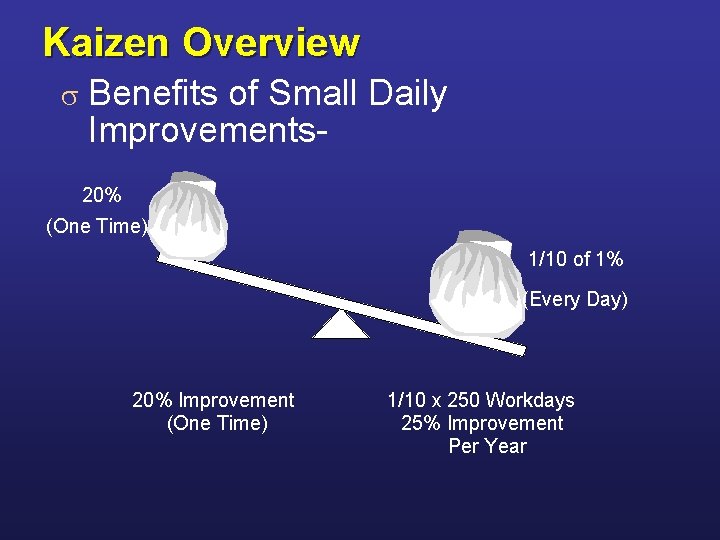 Kaizen Overview

σ Benefits of Small Daily Improvements-

20%
(One Time)

1/10 of 1%
(Every Day)

20% Improvement
(One Time)

1/10 x 250 Workdays
25% Improvement
Per Year